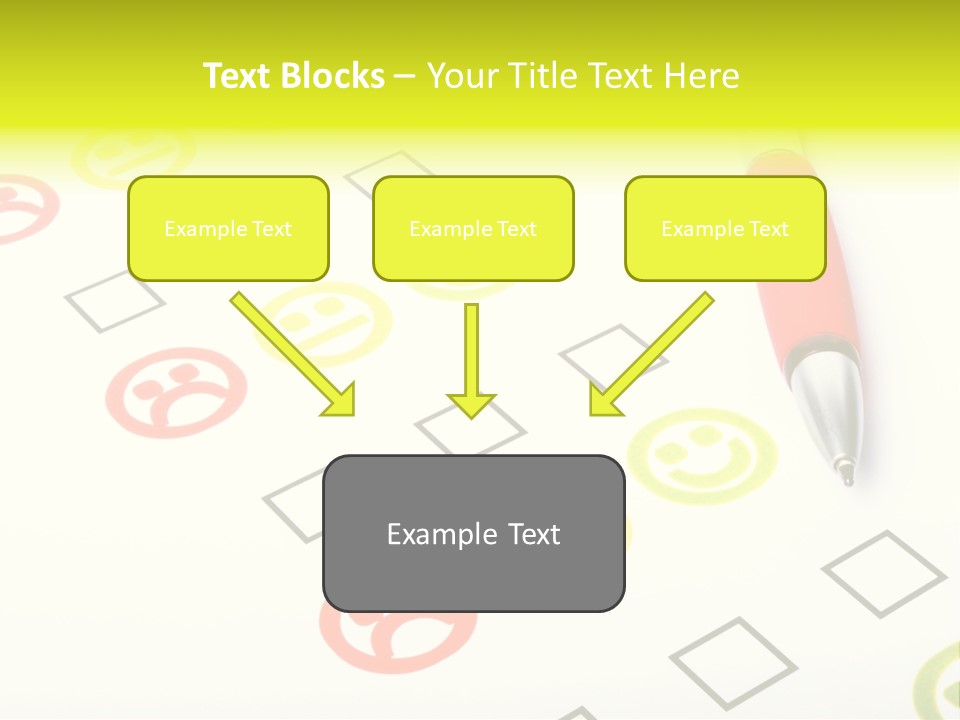 Text Blocks – Your Title Text Here

Example Text

Example Text

Example Text

Example Text